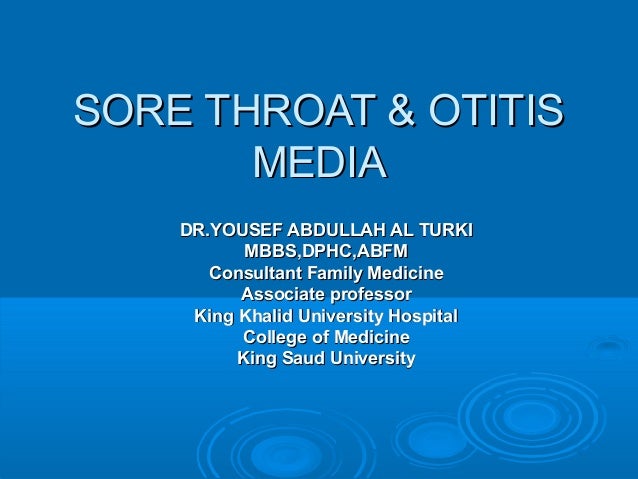 SORE THROAT & OTITIS MEDIA

DR.YOUSEF ABDULLAH AL TURKI
MBBS,DPHC,ABFM
Consultant Family Medicine
Associate professor
King Khalid University Hospital
College of Medicine
King Saud University